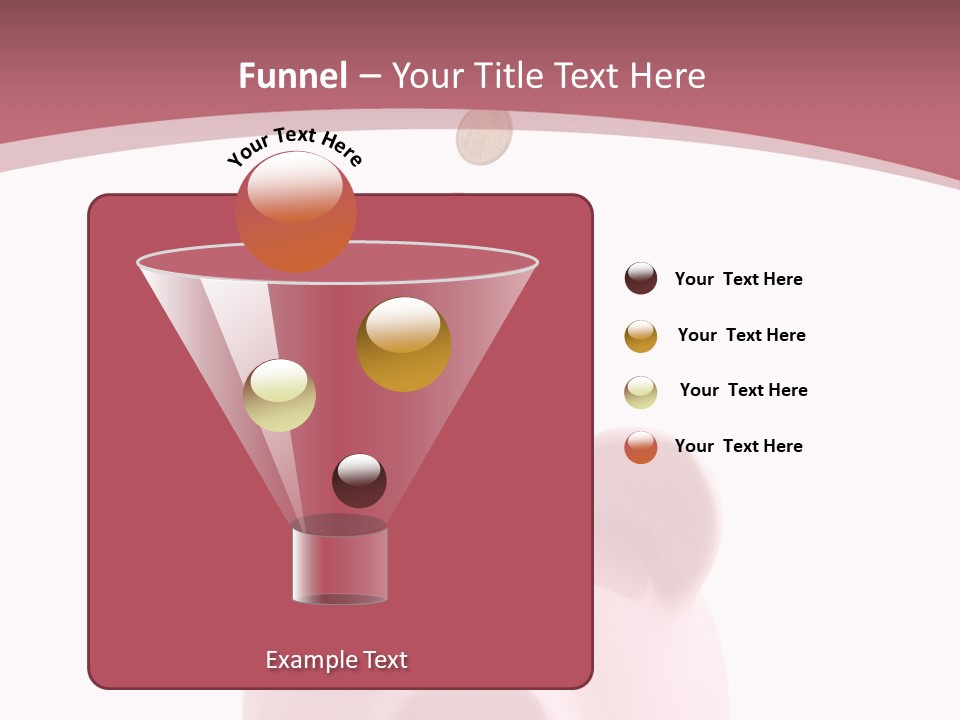 Funnel – Your Title Text Here

Your Text Here

Your Text Here

Your Text Here

Your Text Here

Your Text Here

Example Text